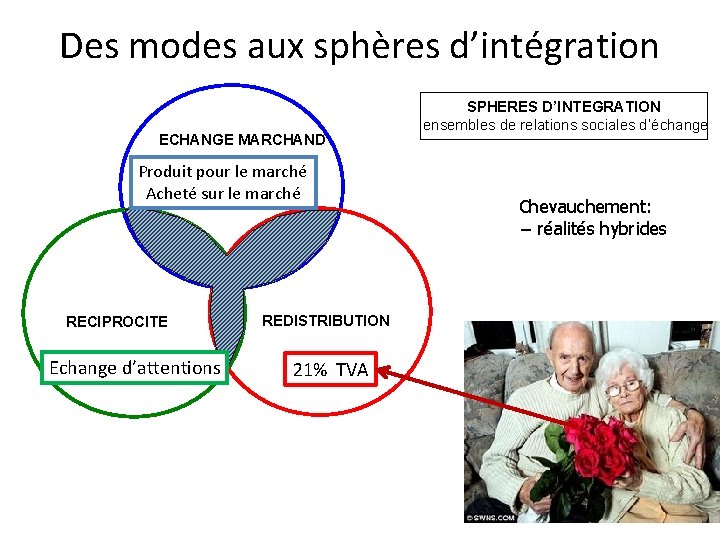 Des modes aux sphères d'intégration

SPHERES D'INTEGRATION
ensembles de relations sociales d'échange

ECHANGE MARCHAND

Produit pour le marché
Acheté sur le marché

Chevauchement:
– réalités hybrides

RECIPROCITE

REDISTRIBUTION

Echange d'attentions

21% TVA

©SWNS.COM